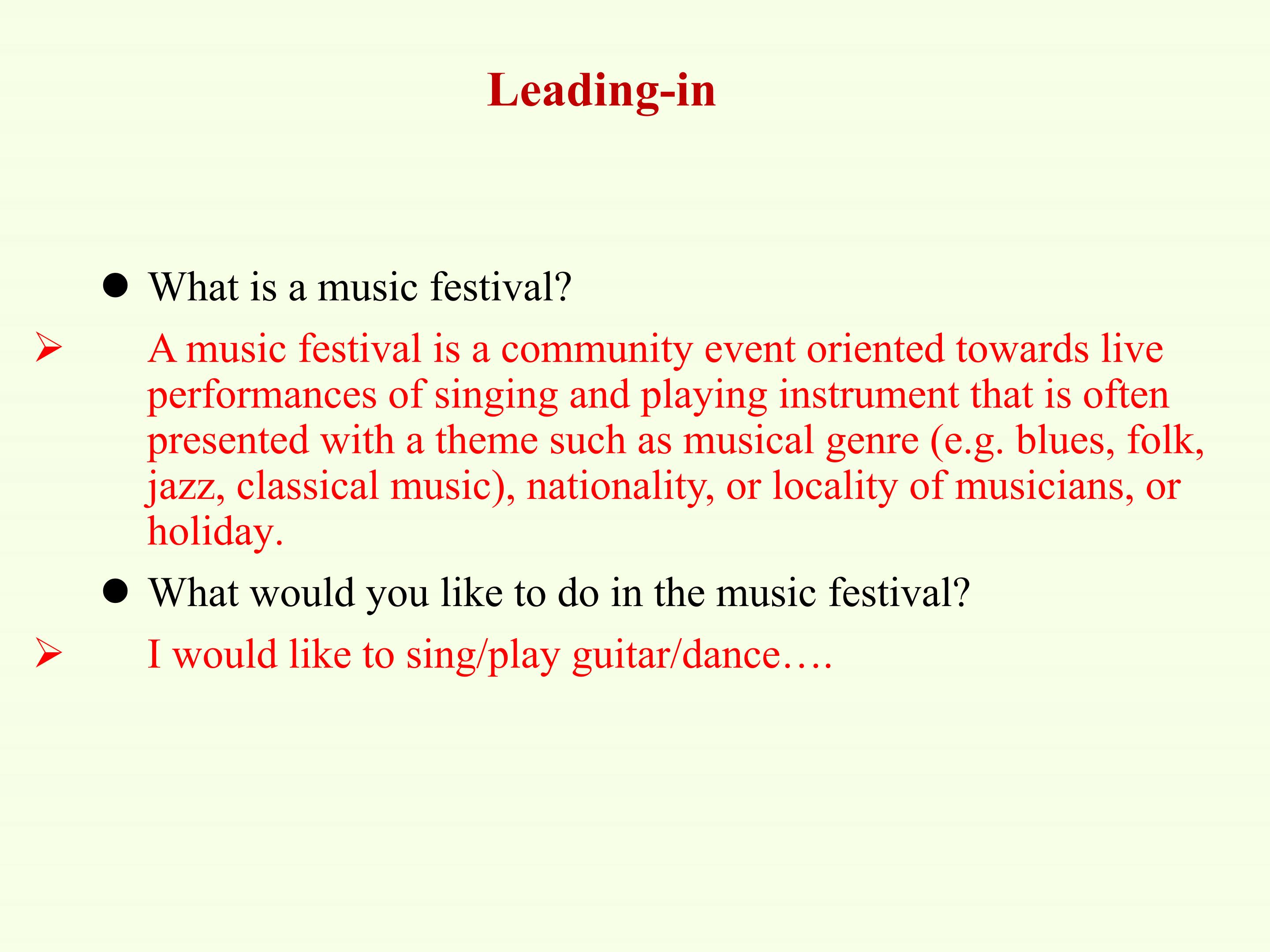 Leading-in

• What is a music festival?

➢ A music festival is a community event oriented towards live performances of singing and playing instrument that is often presented with a theme such as musical genre (e.g. blues, folk, jazz, classical music), nationality, or locality of musicians, or holiday.

• What would you like to do in the music festival?

➢ I would like to sing/play guitar/dance….